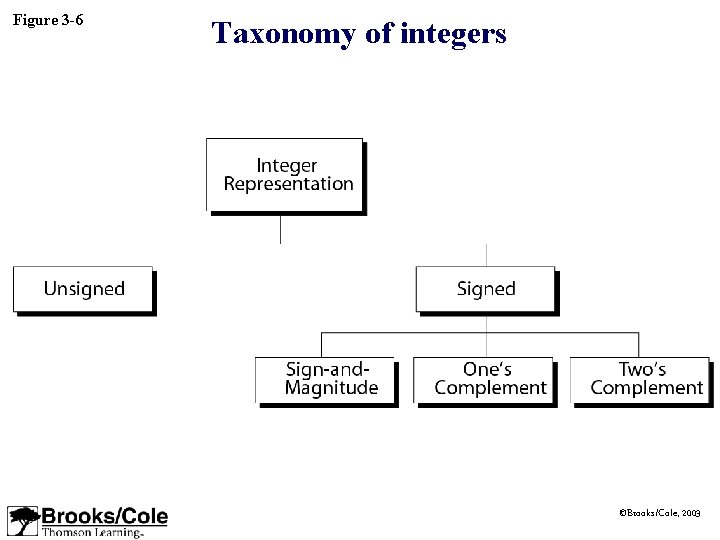 Figure 3-6

Taxonomy of integers

Integer Representation

Unsigned

Signed

Sign-and-Magnitude

One's Complement

Two's Complement

Brooks/Cole
Thomson Learning

©Brooks/Cole, 2003